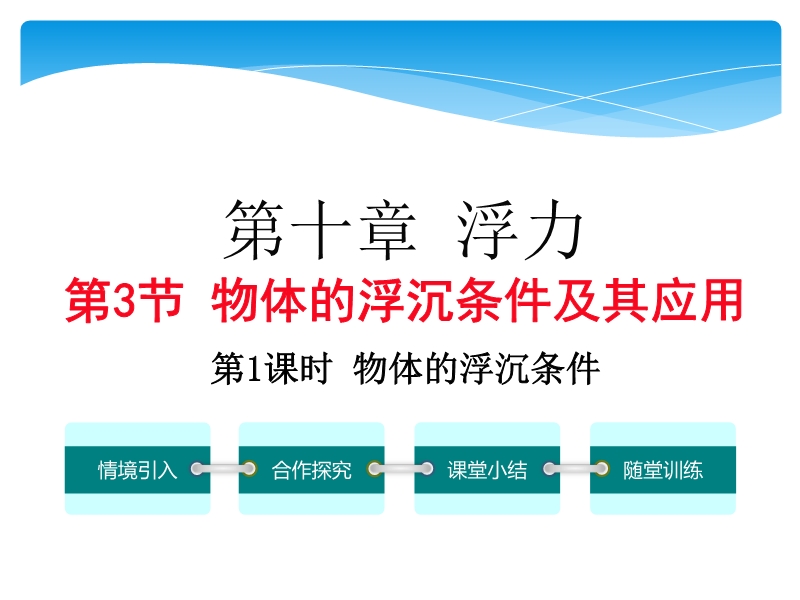 第十章 浮力

第3节 物体的浮沉条件及其应用

第1课时 物体的浮沉条件

情境引入

合作探究

课堂小结

随堂训练